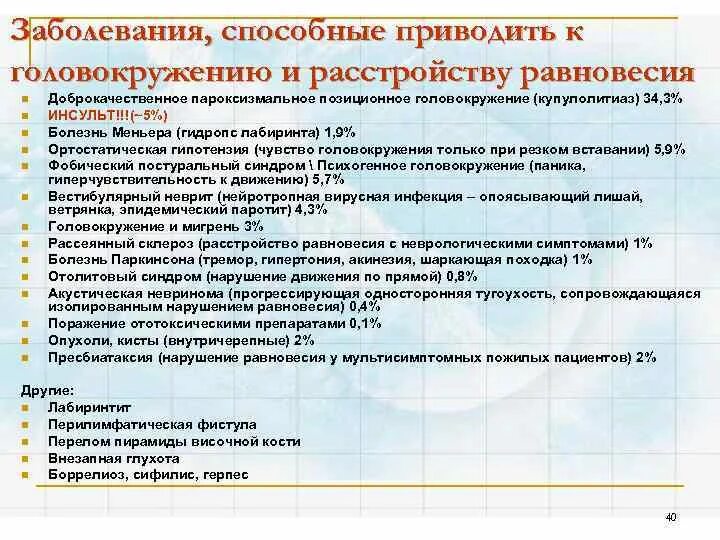 Заболевания, способные приводить к головокружению и расстройству равновесия

- Доброкачественное пароксизмальное позиционное головокружение (купулолитиаз) 34,3%
- ИНСУЛЬТ!!!(~5%)
- Болезнь Меньера (гидропс лабиринта) 1,9%
- Ортостатическая гипотензия (чувство головокружения только при резком вставании) 5,9%
- Фобический постуральный синдром \ Психогенное головокружение (паника, гиперчувствительность к движению) 5,7%
- Вестибулярный неврит (нейротропная вирусная инфекция – опоясывающий лишай, ветрянка, эпидемический паротит) 4,3%
- Головокружение и мигрень 3%
- Рассеянный склероз (расстройство равновесия с неврологическими симптомами) 1%
- Болезнь Паркинсона (тремор, гипертония, акинезия, шаркающая походка) 1%
- Отолитовый синдром (нарушение движения по прямой) 0,8%
- Акустическая невринома (прогрессирующая односторонняя тугоухость, сопровождающаяся изолированным нарушением равновесия) 0,4%
- Поражение ототоксическими препаратами 0,1%
- Опухоли, кисты (внутричерепные) 2%
- Пресбиатаксия (нарушение равновесия у мультисимптомных пожилых пациентов) 2%

Другие:
- Лабиринтит
- Перилимфатическая фистула
- Перелом пирамиды височной кости
- Внезапная глухота
- Боррелиоз, сифилис, герпес

40